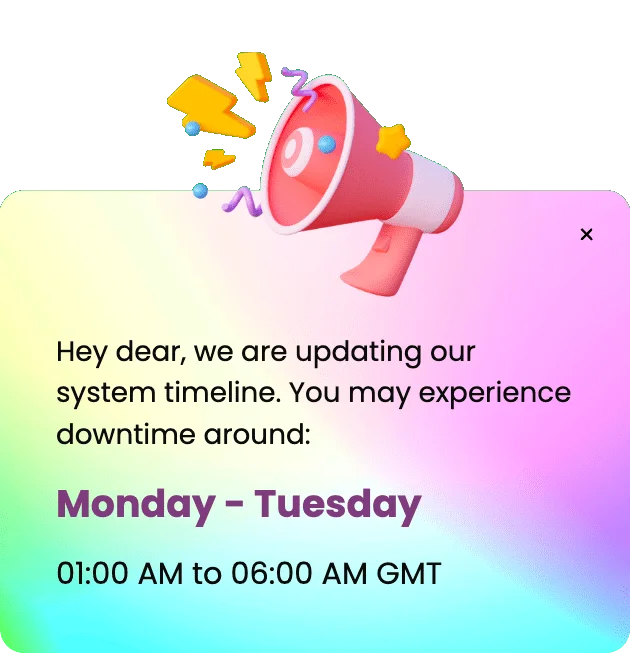 ×

Hey dear, we are updating our system timeline. You may experience downtime around:

Monday - Tuesday

01:00 AM to 06:00 AM GMT